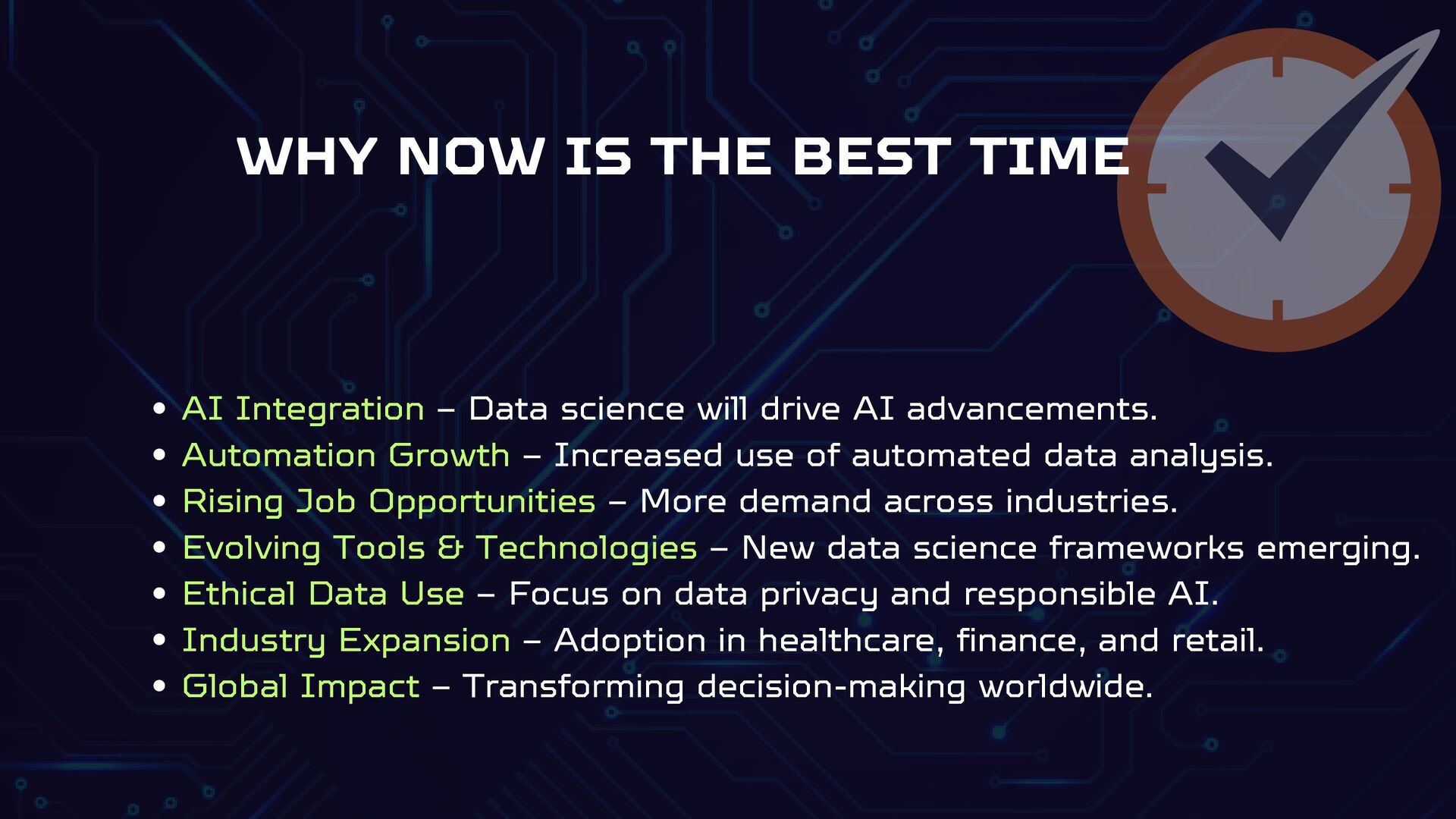 WHY NOW IS THE BEST TIME

- AI Integration – Data science will drive AI advancements.
- Automation Growth – Increased use of automated data analysis.
- Rising Job Opportunities – More demand across industries.
- Evolving Tools & Technologies – New data science frameworks emerging.
- Ethical Data Use – Focus on data privacy and responsible AI.
- Industry Expansion – Adoption in healthcare, finance, and retail.
- Global Impact – Transforming decision-making worldwide.